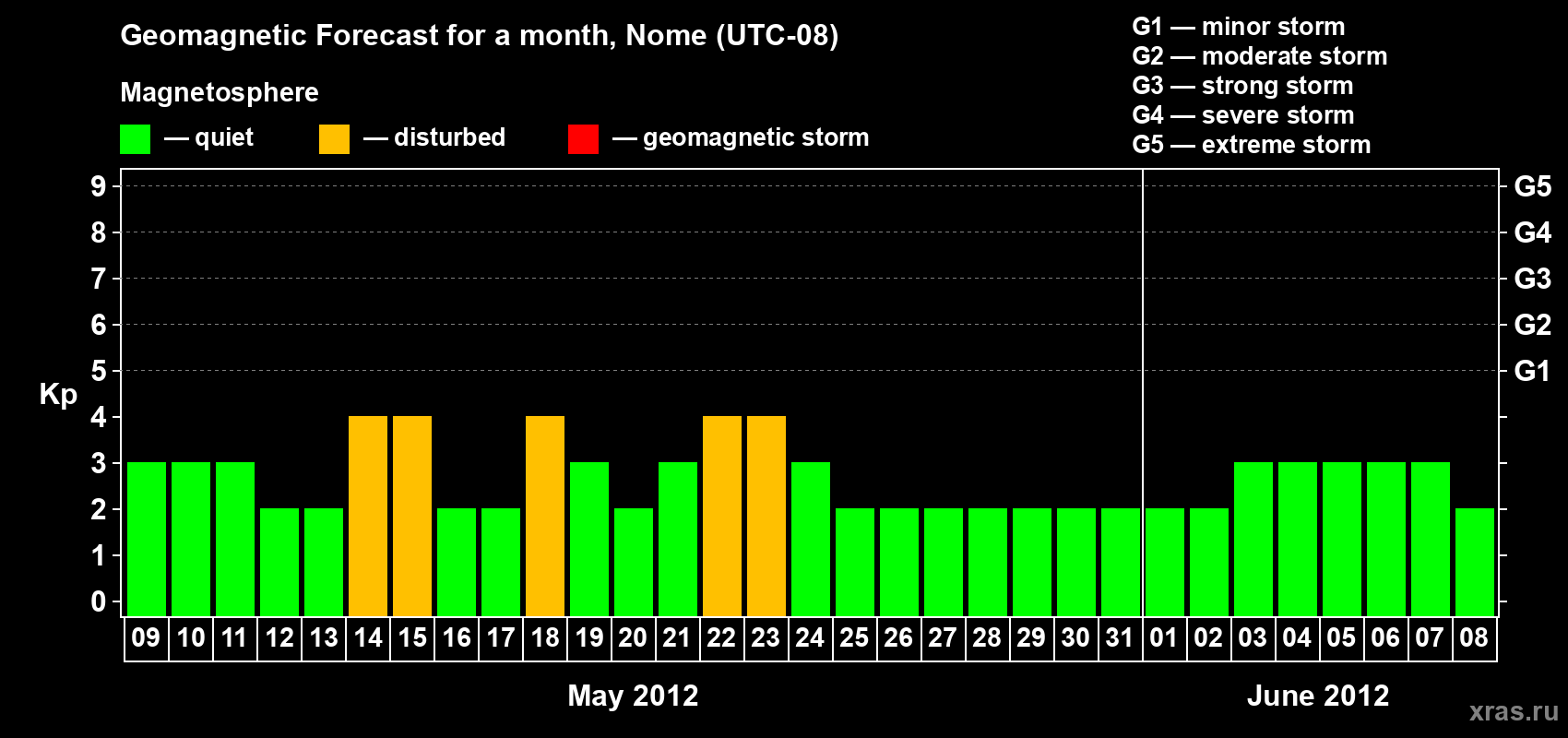 Geomagnetic Forecast for a month, Nome (UTC-08)

Magnetosphere

— quiet — disturbed — geomagnetic storm

G1 — minor storm
G2 — moderate storm
G3 — strong storm
G4 — severe storm
G5 — extreme storm

Kp

9
8
7
6
5
4
3
2
1
0

G5
G4
G3
G2
G1

09 10 11 12 13 14 15 16 17 18 19 20 21 22 23 24 25 26 27 28 29 30 31 01 02 03 04 05 06 07 08

May 2012

June 2012

xras.ru